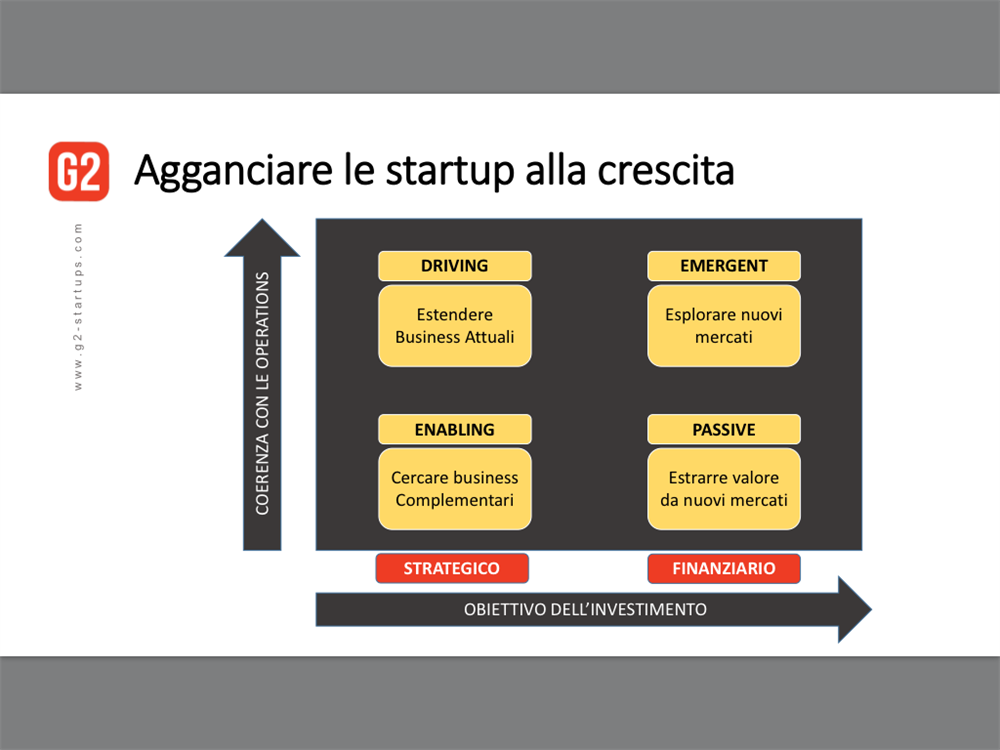 G2 Agganciare le startup alla crescita

www.g2-startups.com

COERENZA CON LE OPERATIONS

DRIVING
Estendere Business Attuali

EMERGENT
Esplorare nuovi mercati

ENABLING
Cercare business Complementari

PASSIVE
Estrarre valore da nuovi mercati

STRATEGICO

FINANZIARIO

OBIETTIVO DELL'INVESTIMENTO